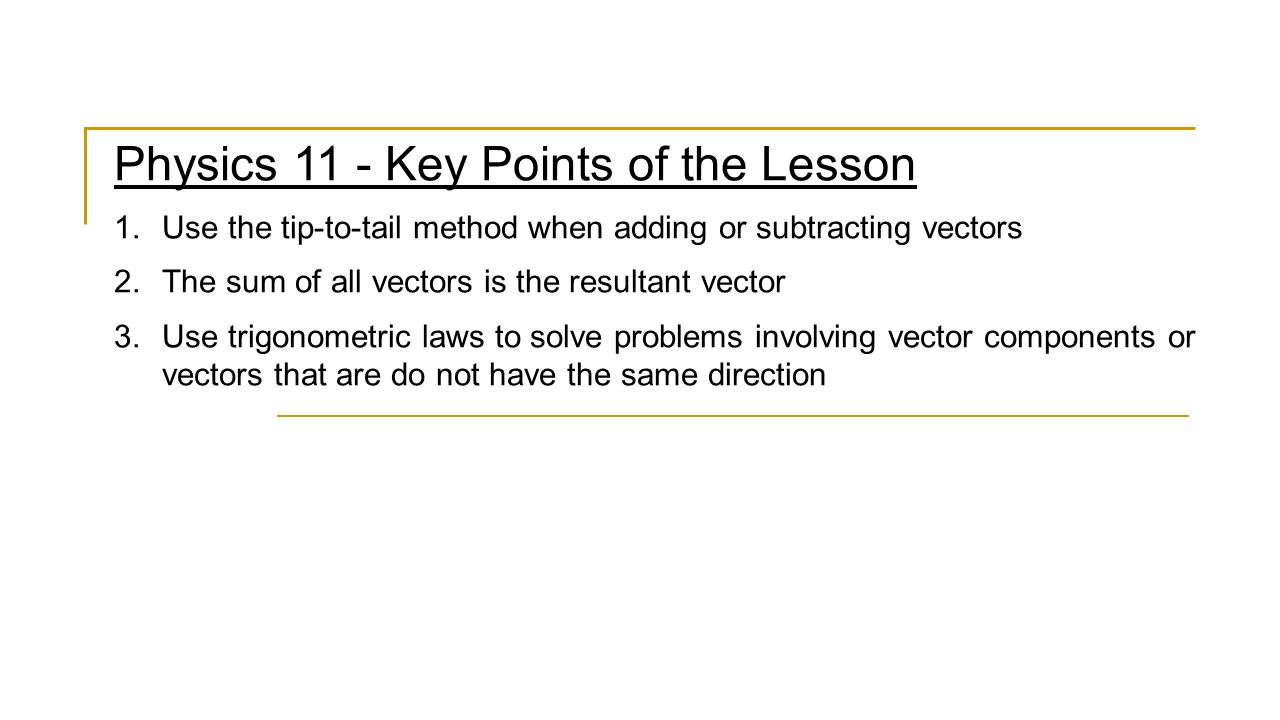 Physics 11 - Key Points of the Lesson

1. Use the tip-to-tail method when adding or subtracting vectors

2. The sum of all vectors is the resultant vector

3. Use trigonometric laws to solve problems involving vector components or vectors that are do not have the same direction